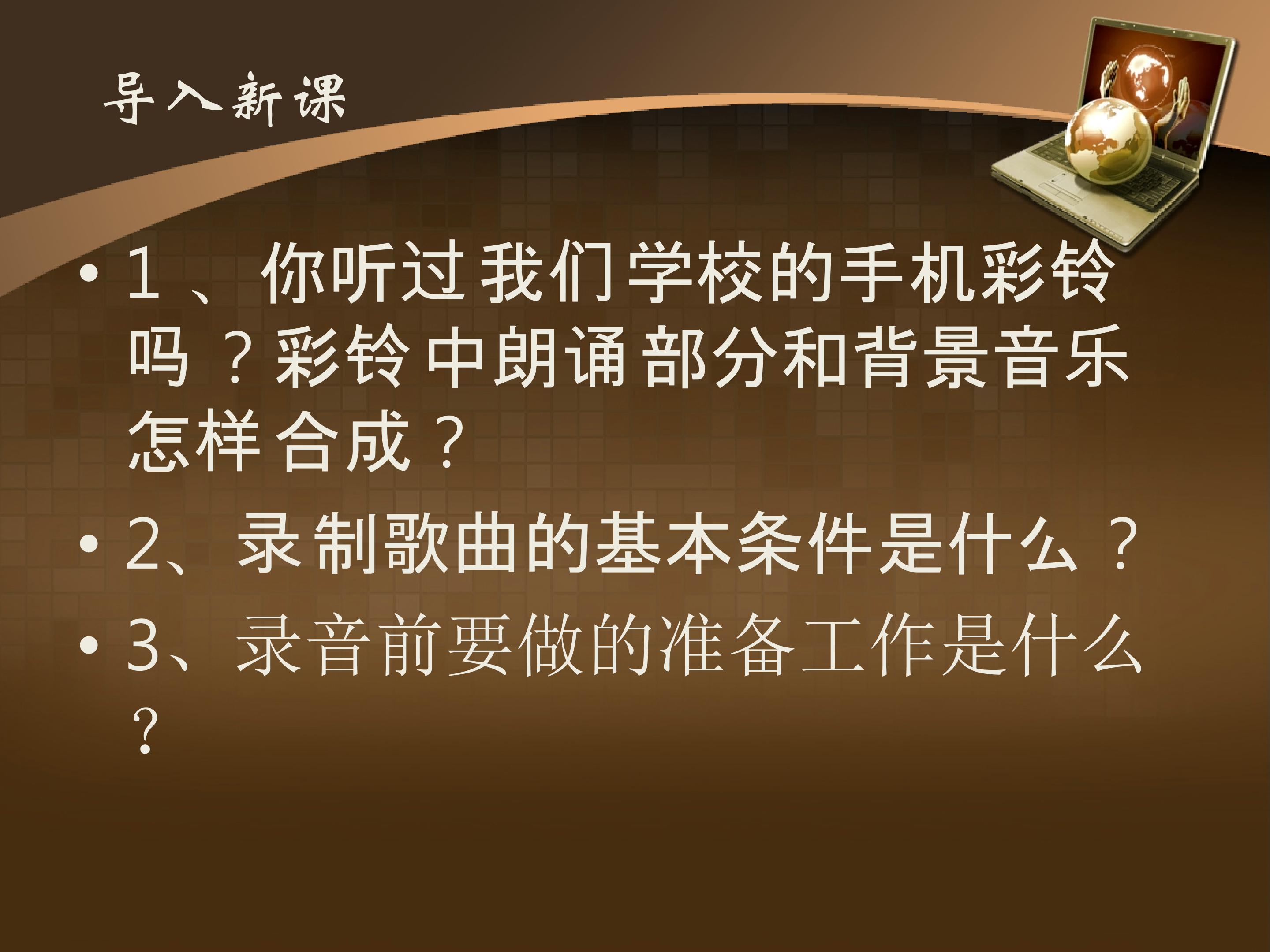 导入新课

• 1、你听过我们学校的手机彩铃吗？彩铃中朗诵部分和背景音乐怎样合成？

• 2、录制歌曲的基本条件是什么？

• 3、录音前要做的准备工作是什么？